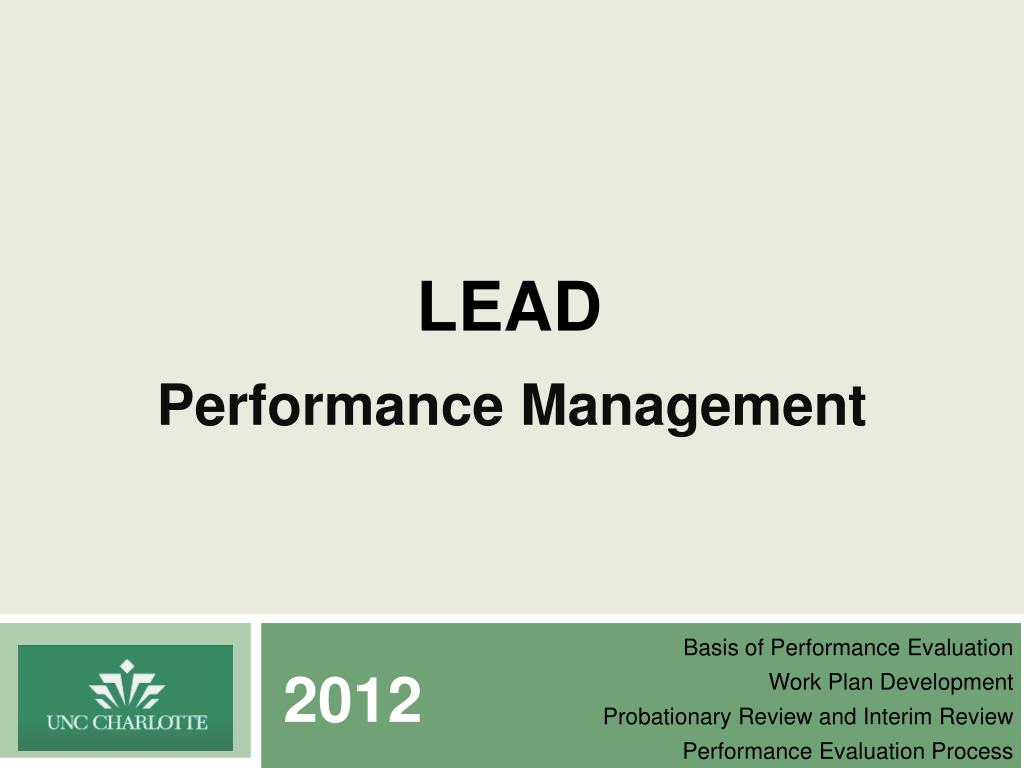 LEAD
Performance Management

UNC CHARLOTTE

2012

Basis of Performance Evaluation
Work Plan Development
Probationary Review and Interim Review
Performance Evaluation Process